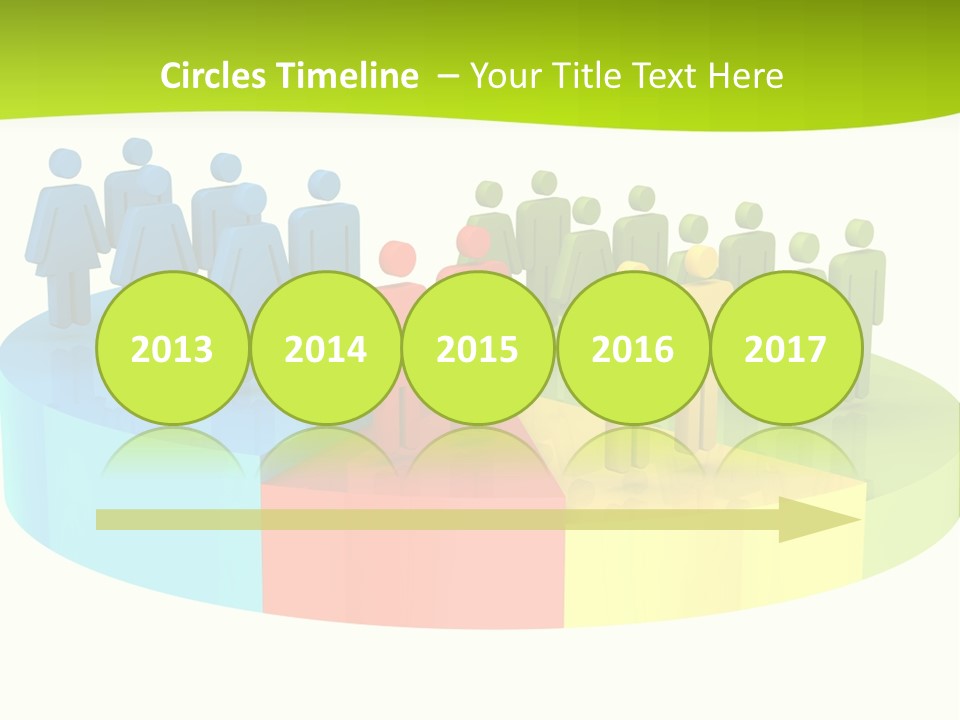 Circles Timeline – Your Title Text Here

2013

2014

2015

2016

2017